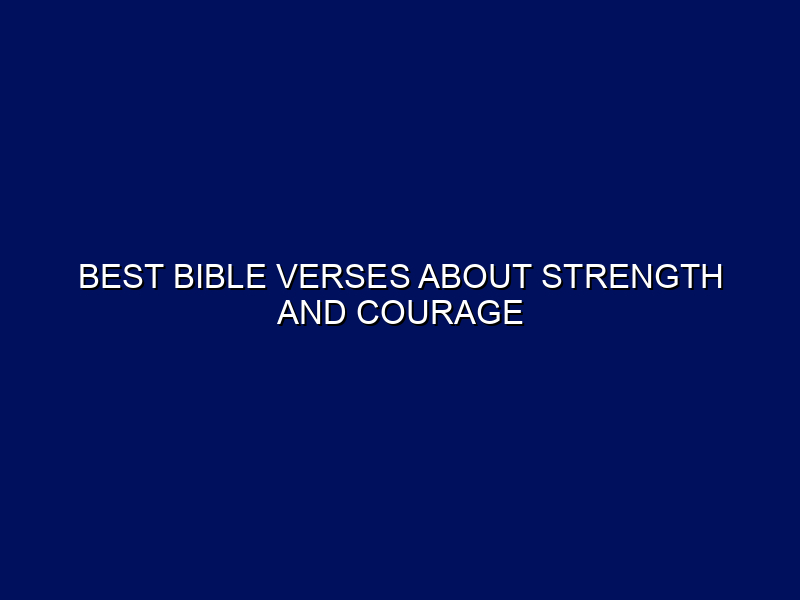 BEST BIBLE VERSES ABOUT STRENGTH AND COURAGE